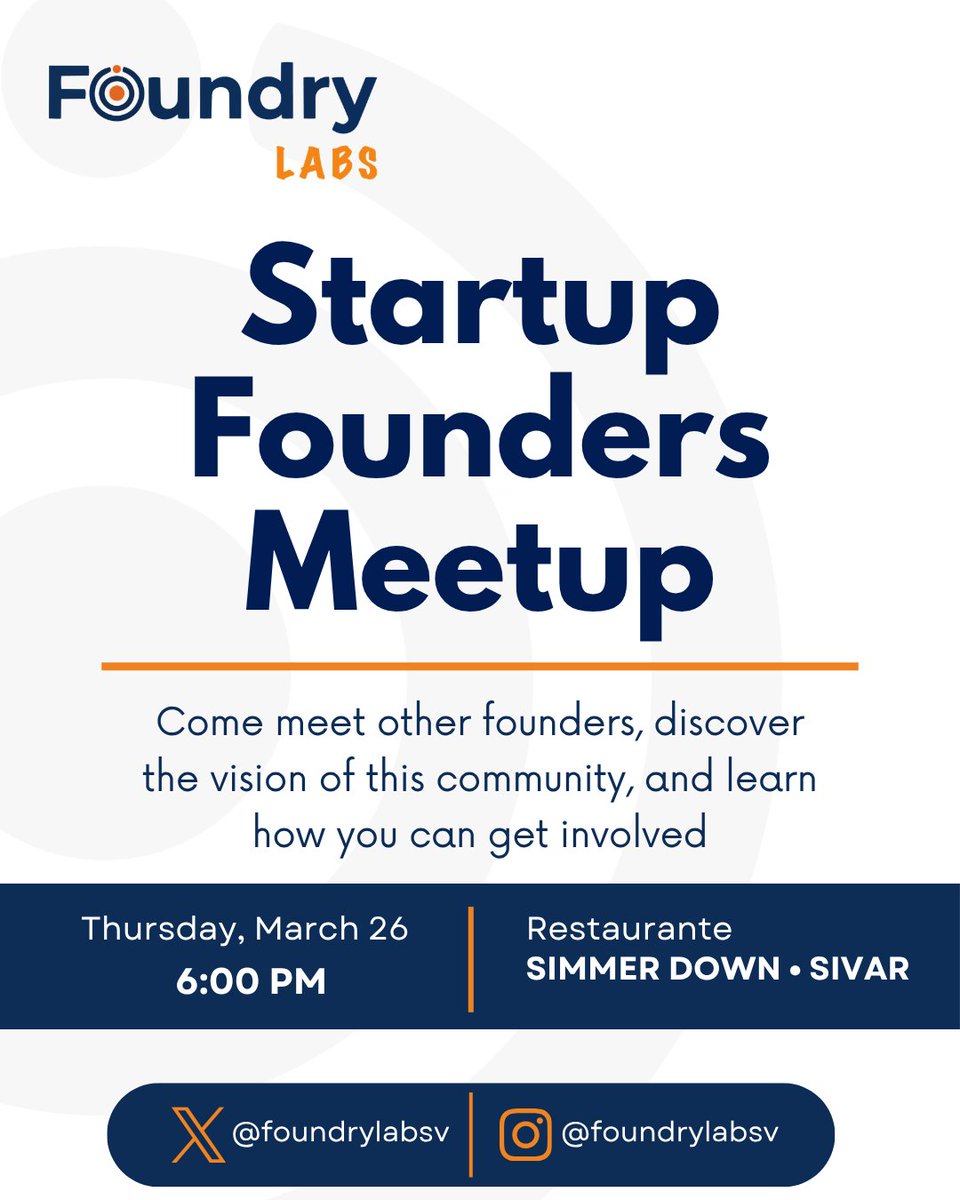 Foundry
LABS

Startup Founders Meetup

Come meet other founders, discover the vision of this community, and learn how you can get involved

Thursday, March 26
6:00 PM

Restaurante
SIMMER DOWN • SIVAR

@foundrylabsv

@foundrylabsv